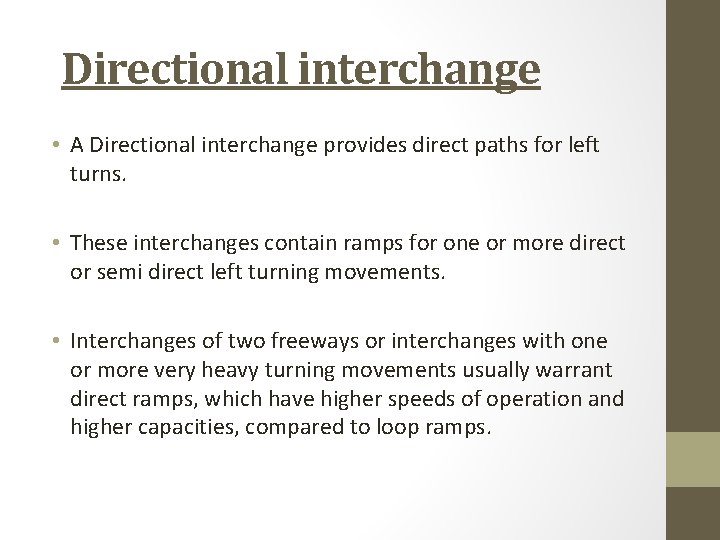 Directional interchange

• A Directional interchange provides direct paths for left turns.

• These interchanges contain ramps for one or more direct or semi direct left turning movements.

• Interchanges of two freeways or interchanges with one or more very heavy turning movements usually warrant direct ramps, which have higher speeds of operation and higher capacities, compared to loop ramps.